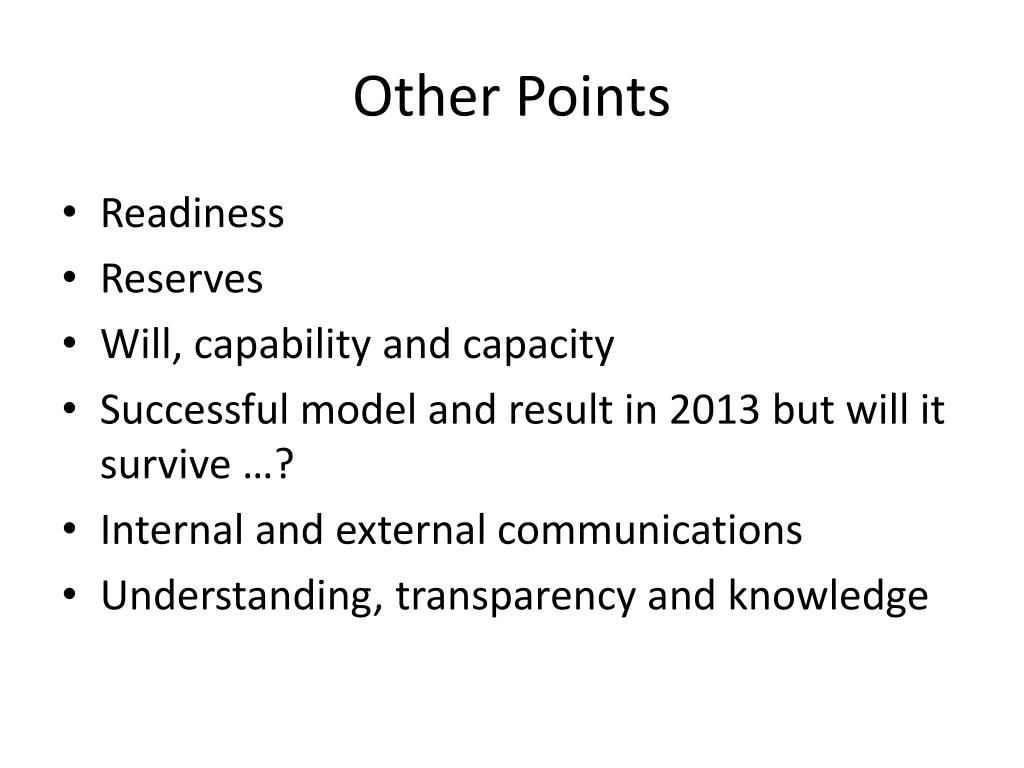 Other Points

• Readiness
• Reserves
• Will, capability and capacity
• Successful model and result in 2013 but will it survive …?
• Internal and external communications
• Understanding, transparency and knowledge